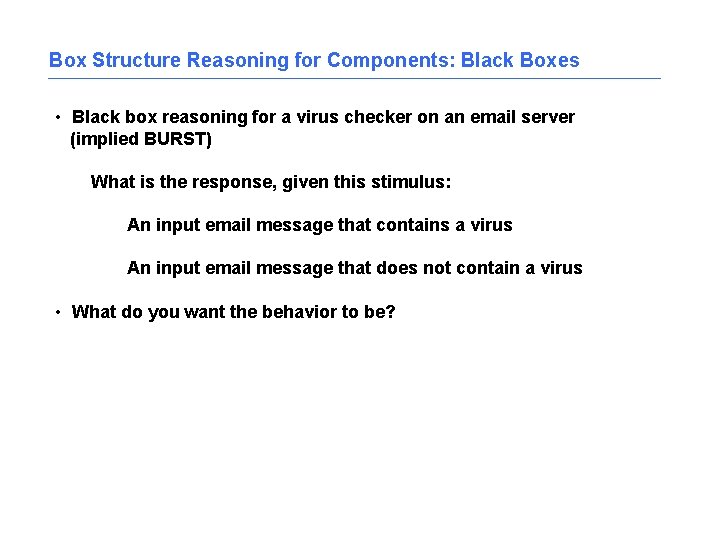 Box Structure Reasoning for Components: Black Boxes

• Black box reasoning for a virus checker on an email server (implied BURST)

What is the response, given this stimulus:

An input email message that contains a virus

An input email message that does not contain a virus

• What do you want the behavior to be?